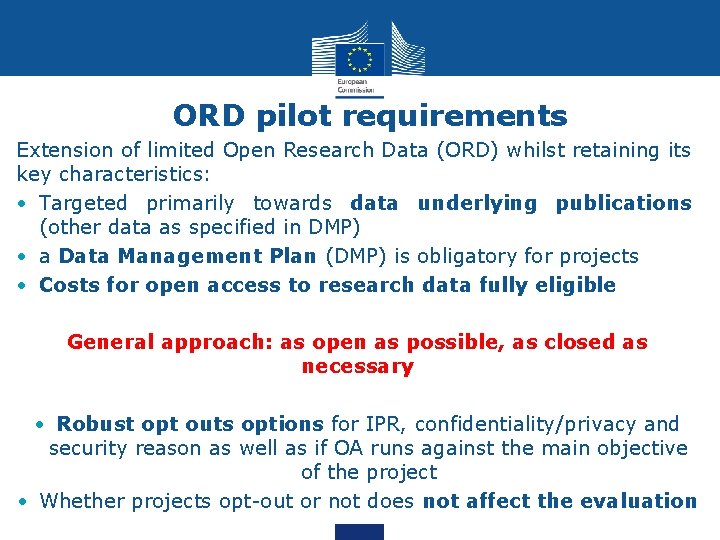 European Commission

ORD pilot requirements

Extension of limited Open Research Data (ORD) whilst retaining its key characteristics:

• Targeted primarily towards data underlying publications (other data as specified in DMP)
• a Data Management Plan (DMP) is obligatory for projects
• Costs for open access to research data fully eligible

General approach: as open as possible, as closed as necessary

• Robust opt outs options for IPR, confidentiality/privacy and security reason as well as if OA runs against the main objective of the project
• Whether projects opt-out or not does not affect the evaluation